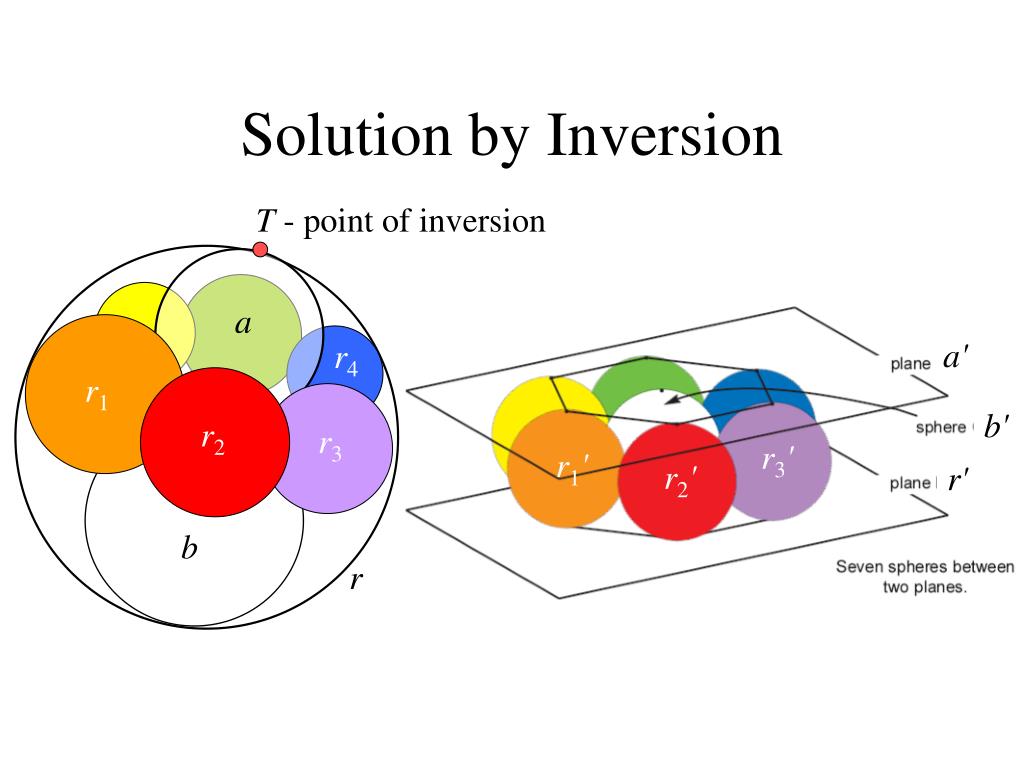 Solution by Inversion

$T$ - point of inversion

$a$

$r_4$

$r_1$

$r_2$

$r_3$

$b$

$r$

plane $a'$

sphere $b'$

plane $r'$

$r_1'$

$r_2'$

$r_3'$

Seven spheres between two planes.